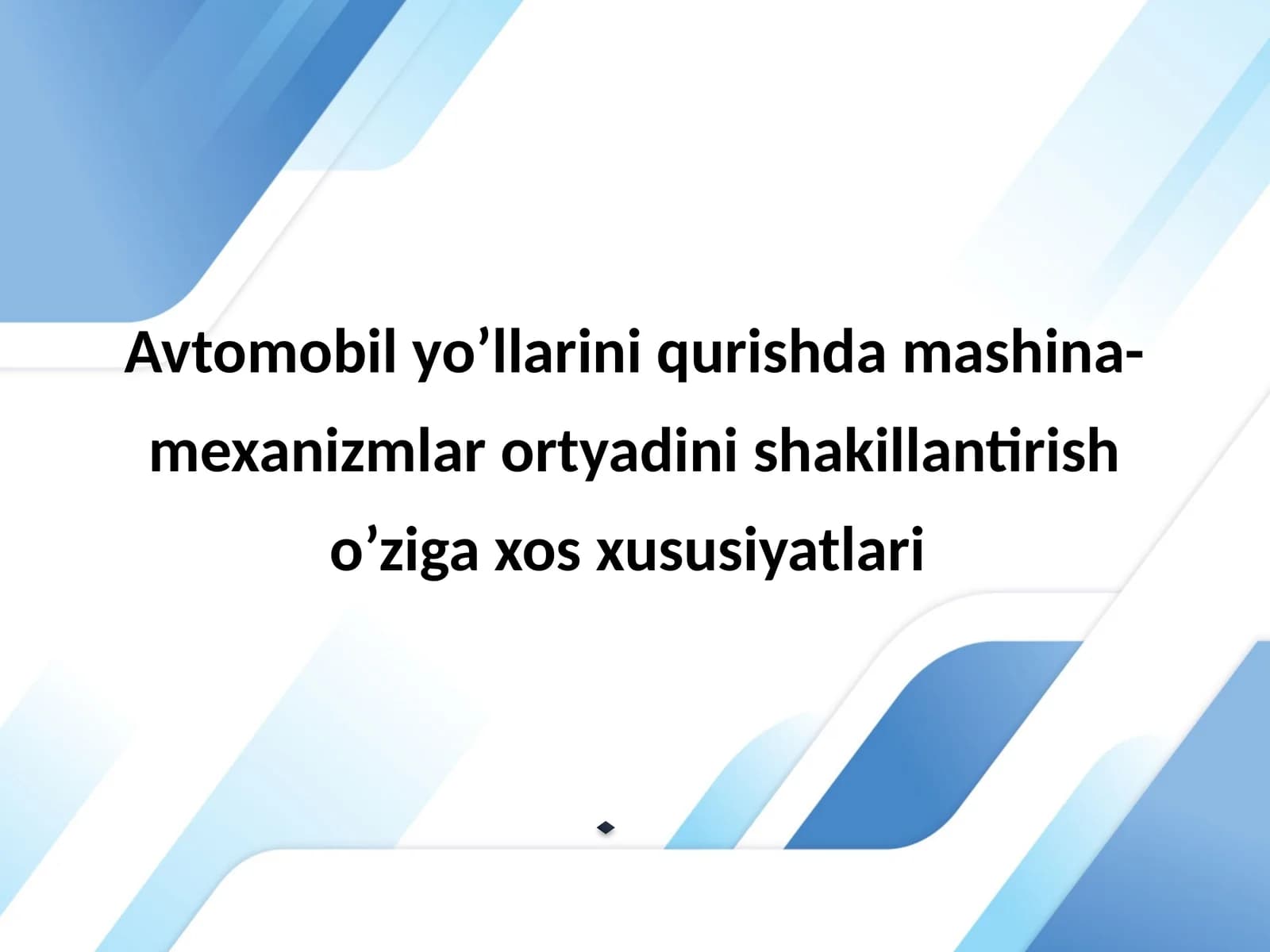 Avtomobil yo’llarini qurishda mashina-mexanizmlar ortyadini shakillantirish o’ziga xos xususiyatlari